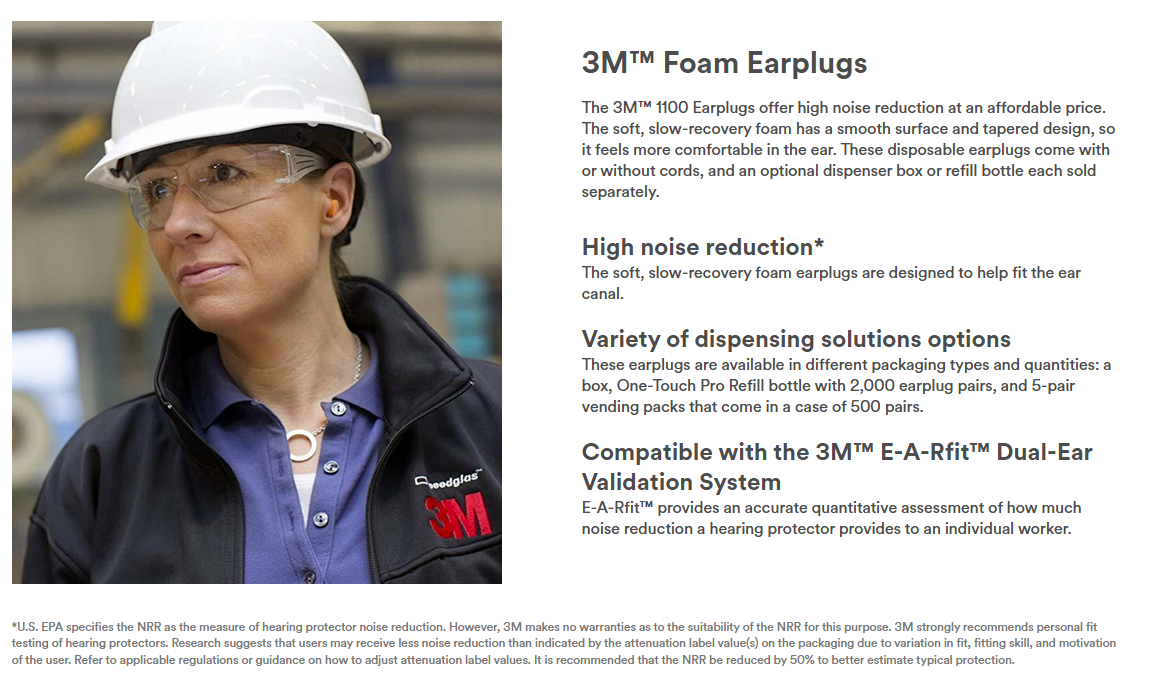 Speedglas
3M

3M™ Foam Earplugs

The 3M™ 1100 Earplugs offer high noise reduction at an affordable price. The soft, slow-recovery foam has a smooth surface and tapered design, so it feels more comfortable in the ear. These disposable earplugs come with or without cords, and an optional dispenser box or refill bottle each sold separately.

High noise reduction*
The soft, slow-recovery foam earplugs are designed to help fit the ear canal.

Variety of dispensing solutions options
These earplugs are available in different packaging types and quantities: a box, One-Touch Pro Refill bottle with 2,000 earplug pairs, and 5-pair vending packs that come in a case of 500 pairs.

Compatible with the 3M™ E-A-Rfit™ Dual-Ear Validation System
E-A-Rfit™ provides an accurate quantitative assessment of how much noise reduction a hearing protector provides to an individual worker.

*U.S. EPA specifies the NRR as the measure of hearing protector noise reduction. However, 3M makes no warranties as to the suitability of the NRR for this purpose. 3M strongly recommends personal fit testing of hearing protectors. Research suggests that users may receive less noise reduction than indicated by the attenuation label value(s) on the packaging due to variation in fit, fitting skill, and motivation of the user. Refer to applicable regulations or guidance on how to adjust attenuation label values. It is recommended that the NRR be reduced by 50% to better estimate typical protection.